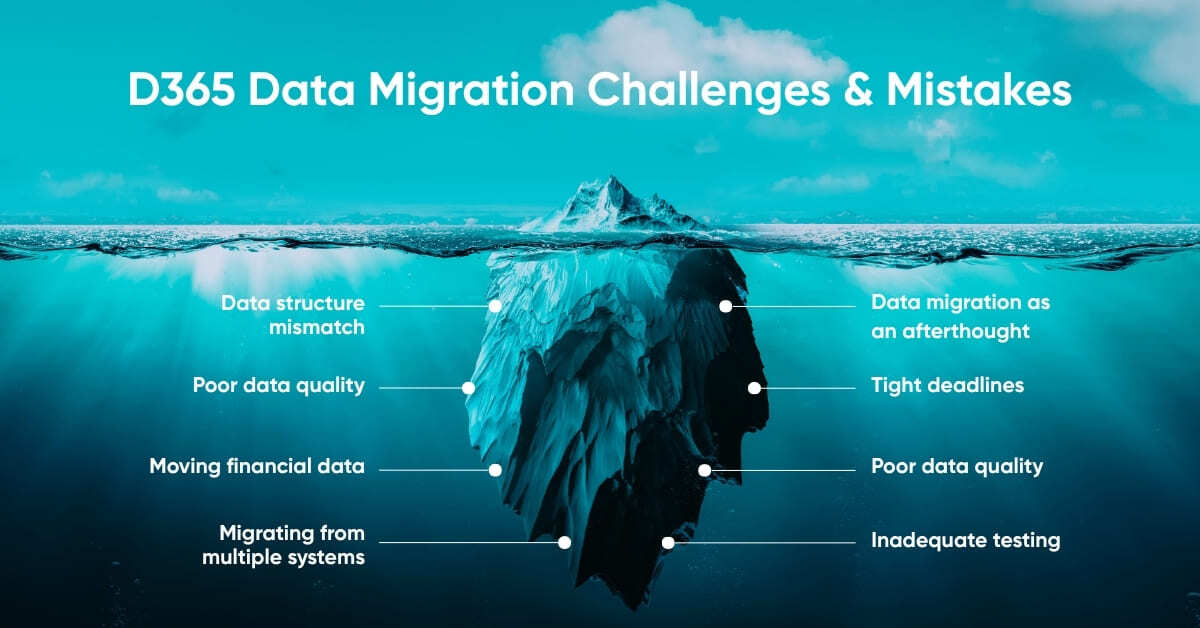 D365 Data Migration Challenges & Mistakes

Data structure mismatch

Poor data quality

Moving financial data

Migrating from multiple systems

Data migration as an afterthought

Tight deadlines

Poor data quality

Inadequate testing